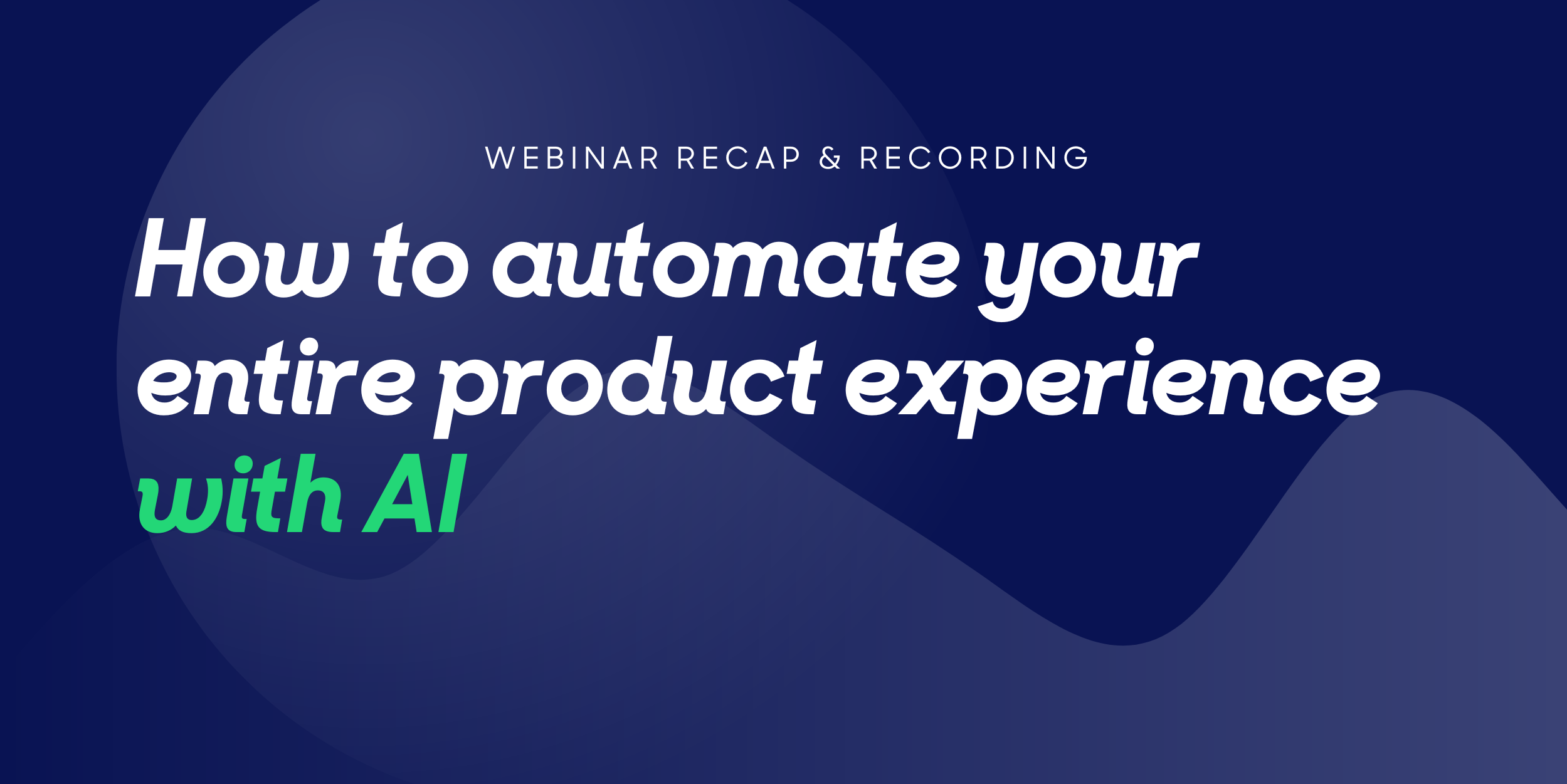 WEBINAR RECAP & RECORDING

How to automate your entire product experience with AI